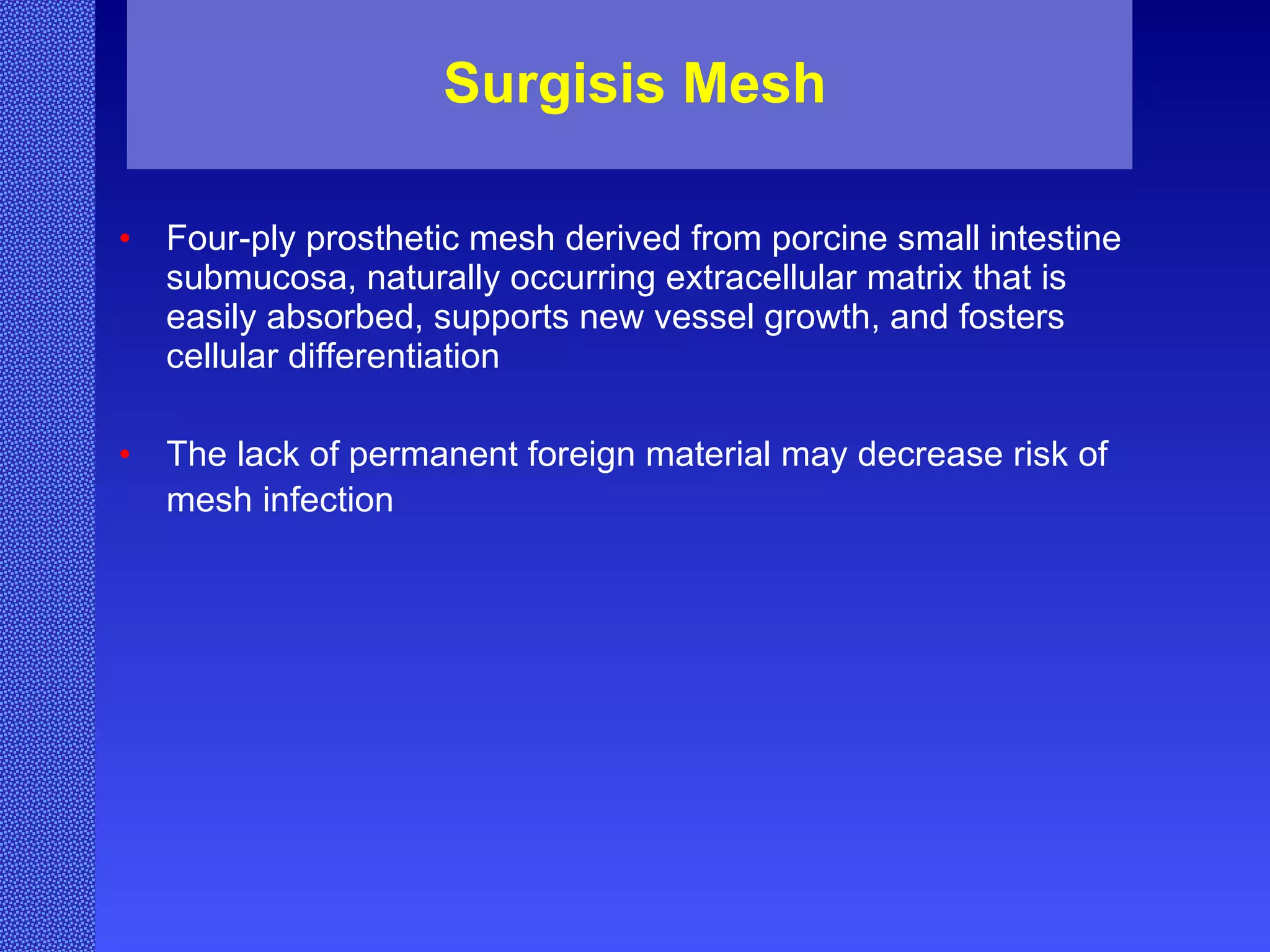 Surgisis Mesh

• Four-ply prosthetic mesh derived from porcine small intestine submucosa, naturally occurring extracellular matrix that is easily absorbed, supports new vessel growth, and fosters cellular differentiation

• The lack of permanent foreign material may decrease risk of mesh infection